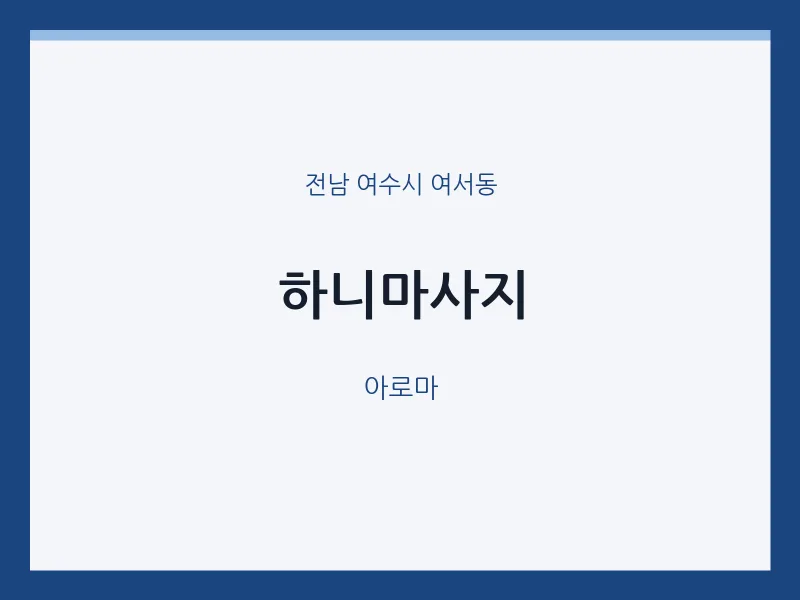 전남 여수시 여서동

하니마사지

아로마